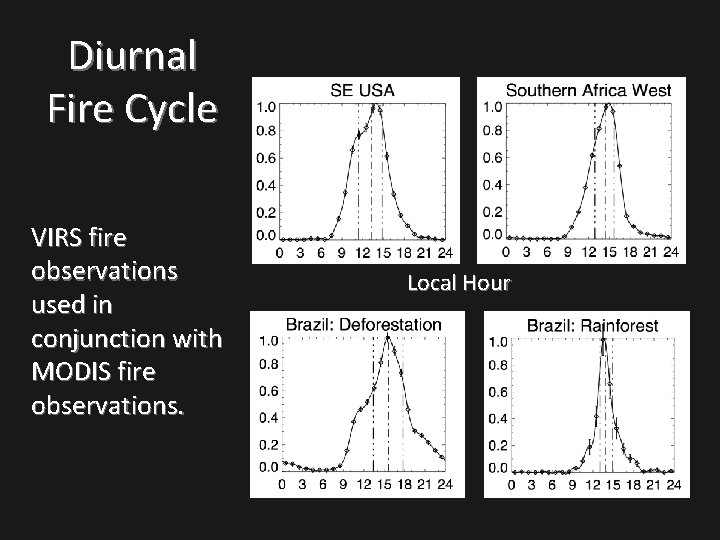 Diurnal Fire Cycle

VIRS fire observations used in conjunction with MODIS fire observations.

SE USA
1.0
0.8
0.6
0.4
0.2
0.0
0 3 6 9 12 15 18 21 24

Southern Africa West
1.0
0.8
0.6
0.4
0.2
0.0
0 3 6 9 12 15 18 21 24

Local Hour

Brazil: Deforestation
1.0
0.8
0.6
0.4
0.2
0.0
0 3 6 9 12 15 18 21 24

Brazil: Rainforest
1.0
0.8
0.6
0.4
0.2
0.0
0 3 6 9 12 15 18 21 24